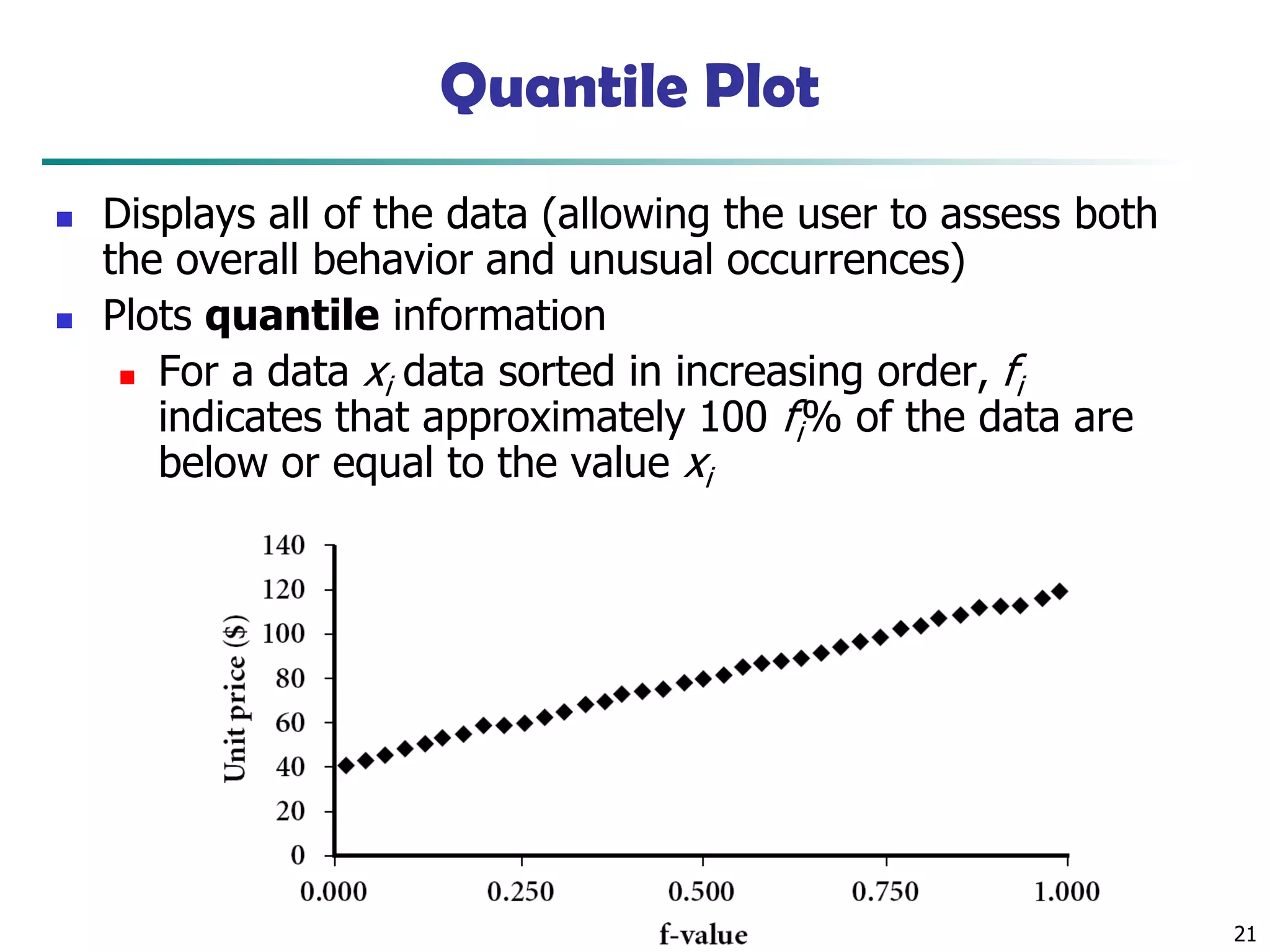 Quantile Plot

Displays all of the data (allowing the user to assess both the overall behavior and unusual occurrences)

Plots **quantile** information

For a data $x_i$ data sorted in increasing order, $f_i$ indicates that approximately 100 $f_i$% of the data are below or equal to the value $x_i$

140
120
100
80
60
40
20
0
Unit price ($)
0.000
0.250
0.500
0.750
1.000
f-value

21